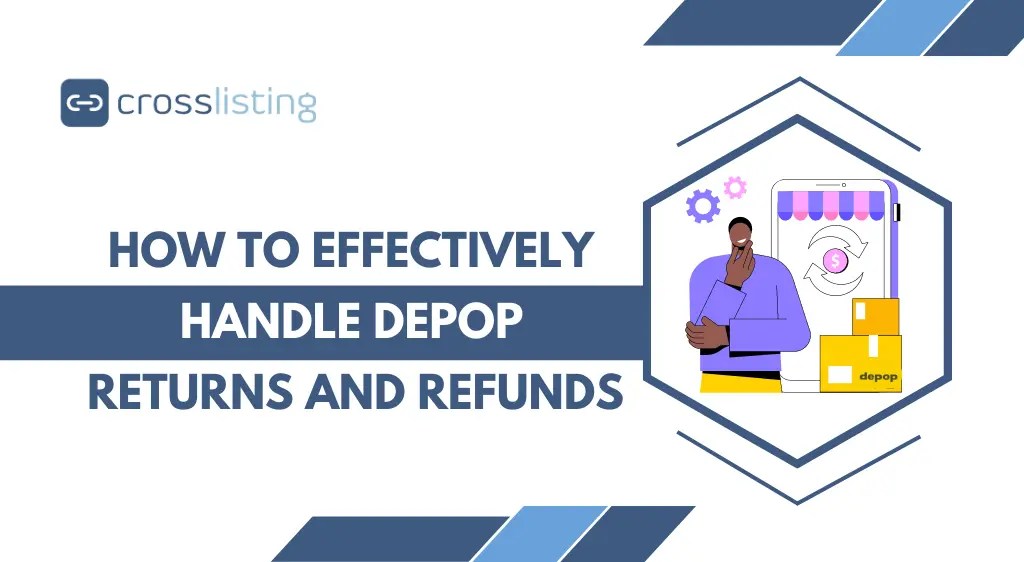 crosslisting

HOW TO EFFECTIVELY HANDLE DEPOP RETURNS AND REFUNDS

$

depop